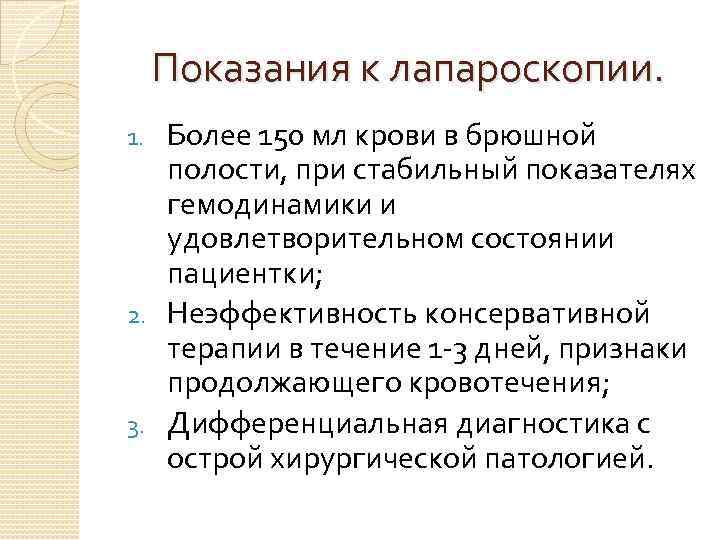 Показания к лапароскопии.

1. Более 150 мл крови в брюшной полости, при стабильный показателях гемодинамики и удовлетворительном состоянии пациентки;
2. Неэффективность консервативной терапии в течение 1-3 дней, признаки продолжающего кровотечения;
3. Дифференциальная диагностика с острой хирургической патологией.